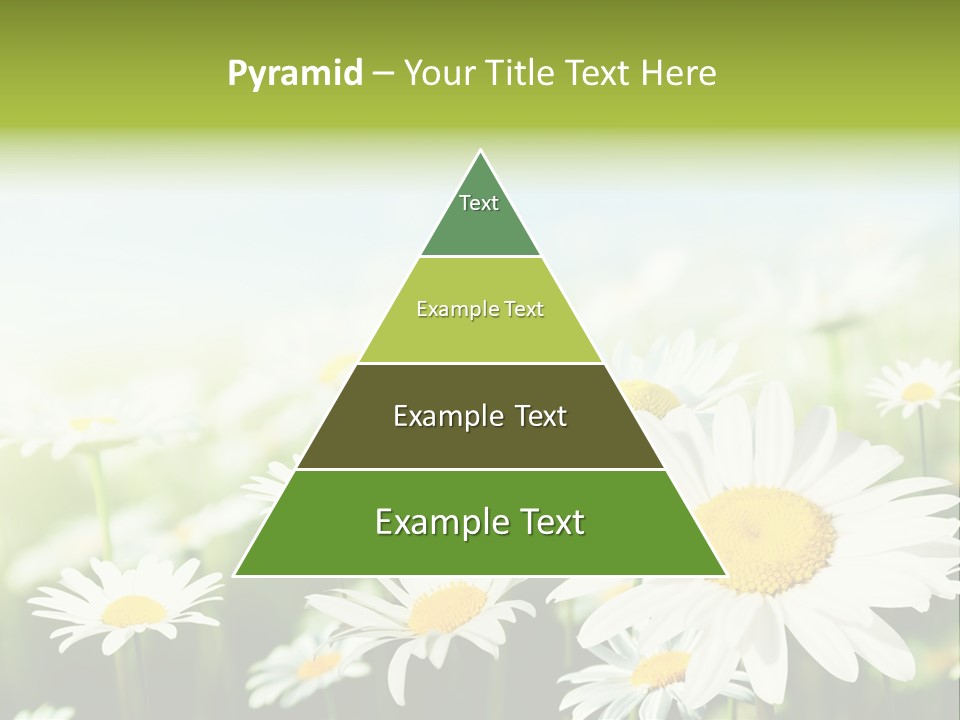 Pyramid – Your Title Text Here

Text

Example Text

Example Text

Example Text